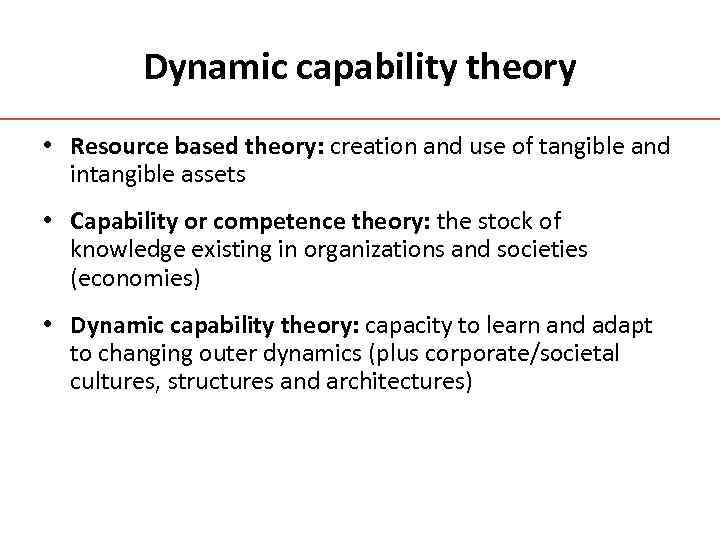 Dynamic capability theory

• Resource based theory: creation and use of tangible and intangible assets

• Capability or competence theory: the stock of knowledge existing in organizations and societies (economies)

• Dynamic capability theory: capacity to learn and adapt to changing outer dynamics (plus corporate/societal cultures, structures and architectures)